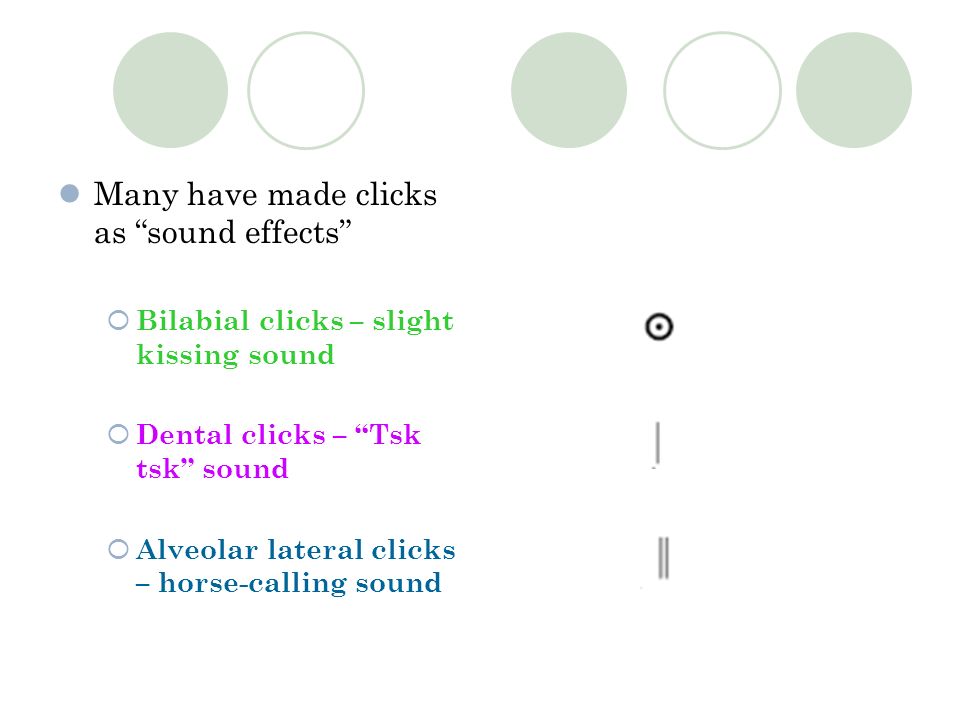 Many have made clicks as “sound effects”

Bilabial clicks – slight kissing sound

ʘ

Dental clicks – “Tsk tsk” sound

ǀ

Alveolar lateral clicks – horse-calling sound

ǁ